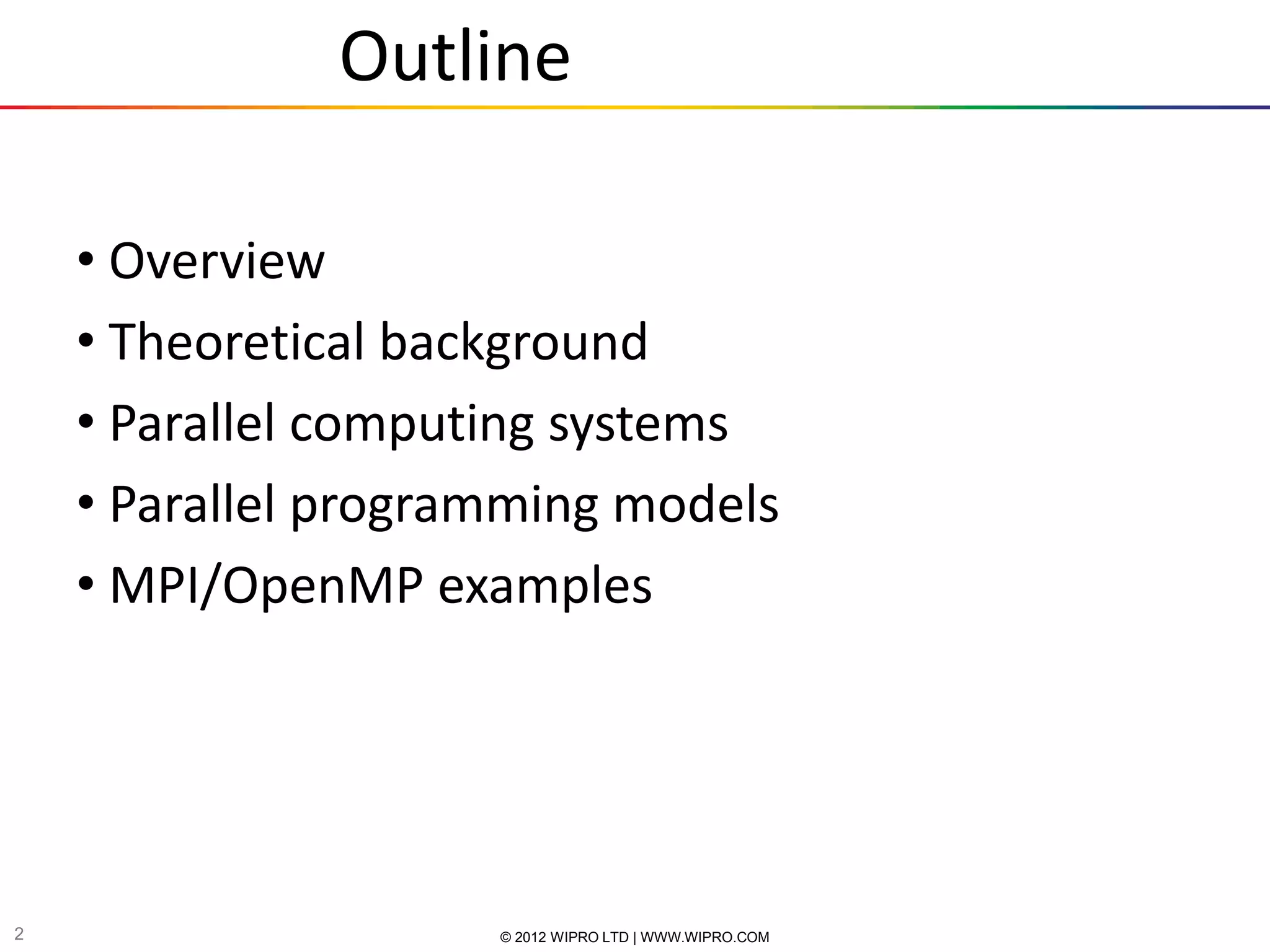 Outline

• Overview
• Theoretical background
• Parallel computing systems
• Parallel programming models
• MPI/OpenMP examples

2

© 2012 WIPRO LTD | WWW.WIPRO.COM